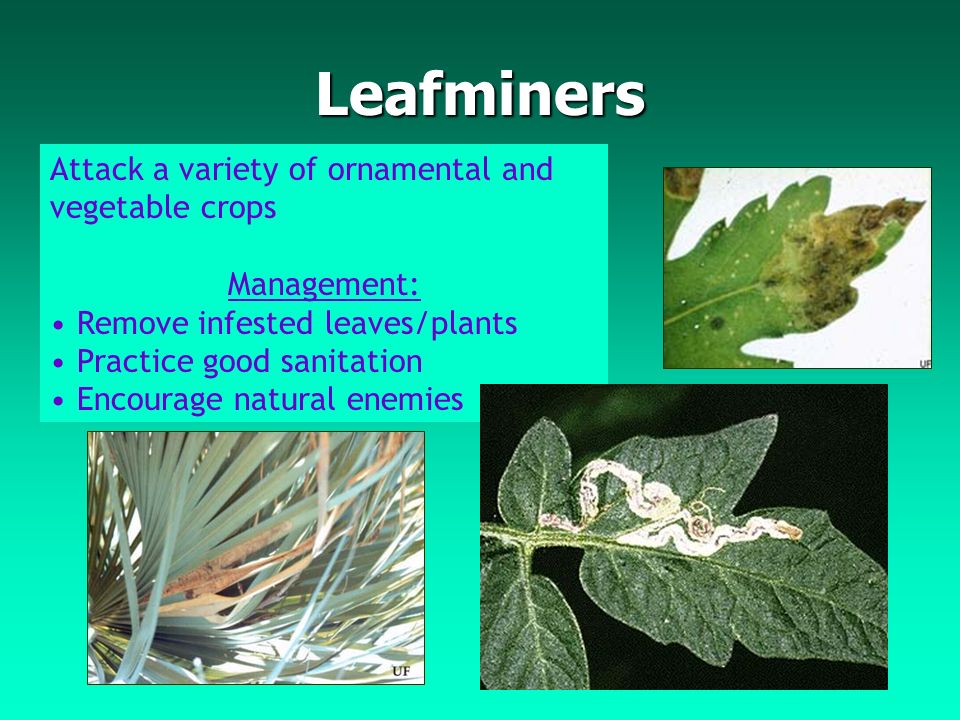 Leafminers

Attack a variety of ornamental and vegetable crops

Management:
• Remove infested leaves/plants
• Practice good sanitation
• Encourage natural enemies

UF

UF